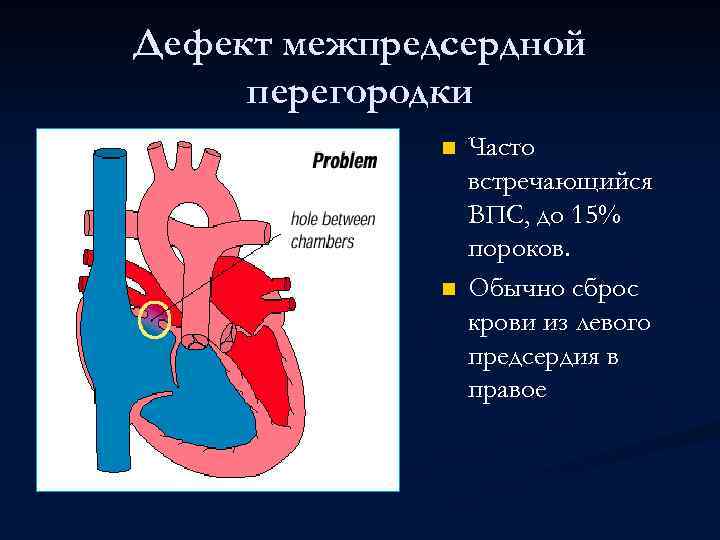 Дефект межпредсердной перегородки

Problem

hole between chambers

Часто встречающийся ВПС, до 15% пороков.

Обычно сброс крови из левого предсердия в правое